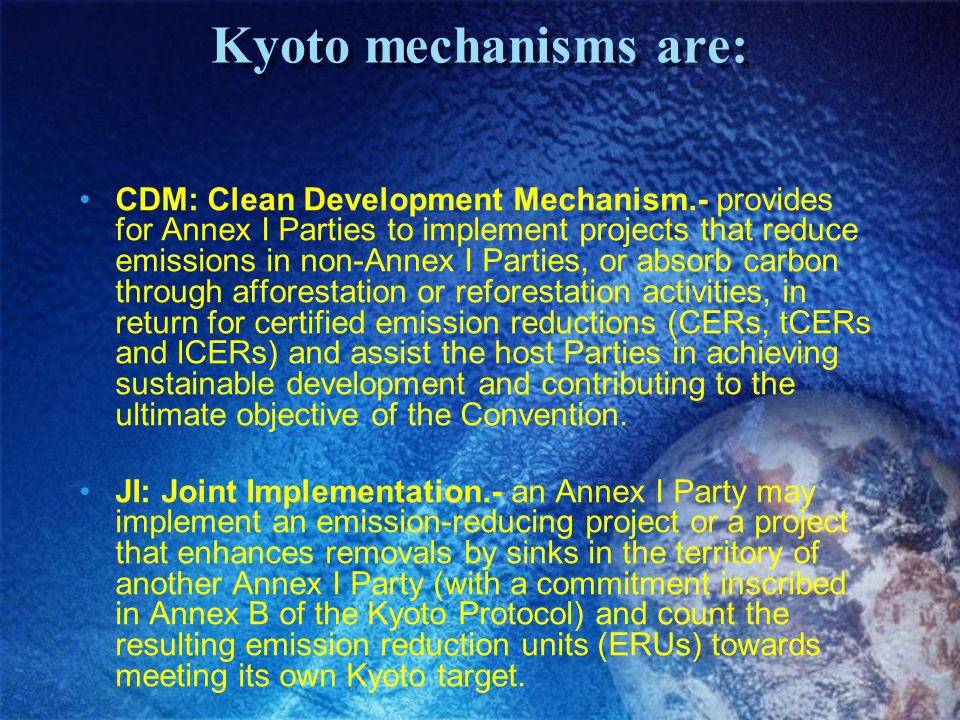 Kyoto mechanisms are:

• CDM: Clean Development Mechanism.- provides for Annex I Parties to implement projects that reduce emissions in non-Annex I Parties, or absorb carbon through afforestation or reforestation activities, in return for certified emission reductions (CERs, tCERs and lCERs) and assist the host Parties in achieving sustainable development and contributing to the ultimate objective of the Convention.

• JI: Joint Implementation.- an Annex I Party may implement an emission-reducing project or a project that enhances removals by sinks in the territory of another Annex I Party (with a commitment inscribed in Annex B of the Kyoto Protocol) and count the resulting emission reduction units (ERUs) towards meeting its own Kyoto target.